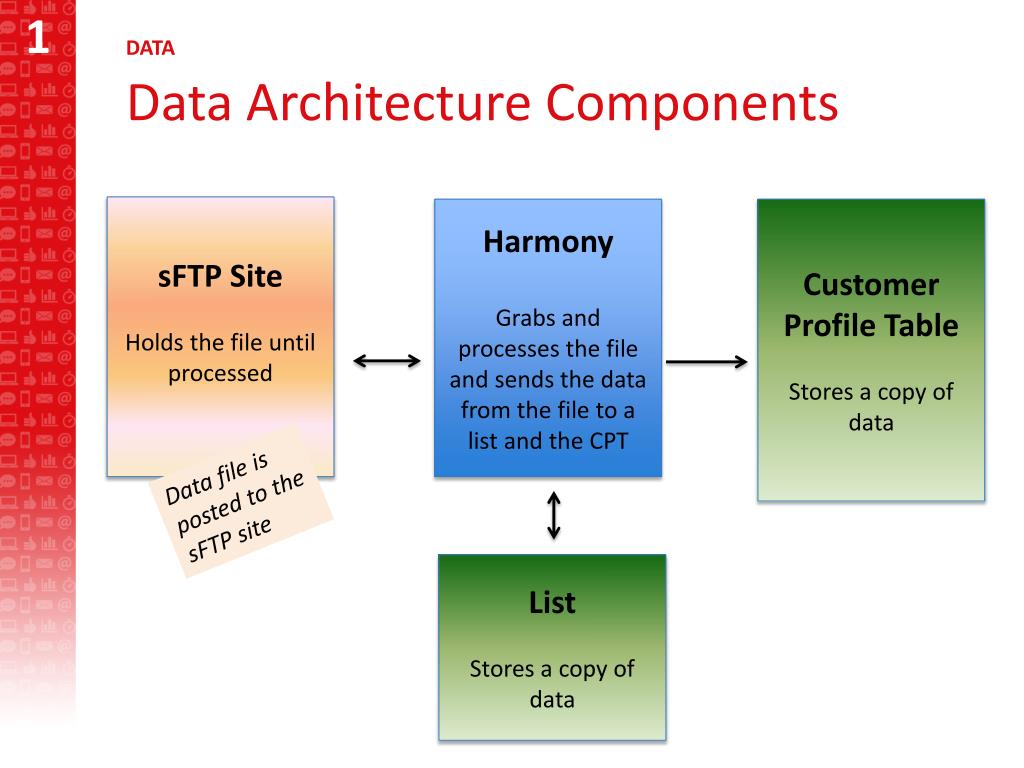 1

DATA

Data Architecture Components

sFTP Site

Holds the file until processed

Data file is posted to the sFTP site

Harmony

Grabs and processes the file and sends the data from the file to a list and the CPT

Customer Profile Table

Stores a copy of data

List

Stores a copy of data